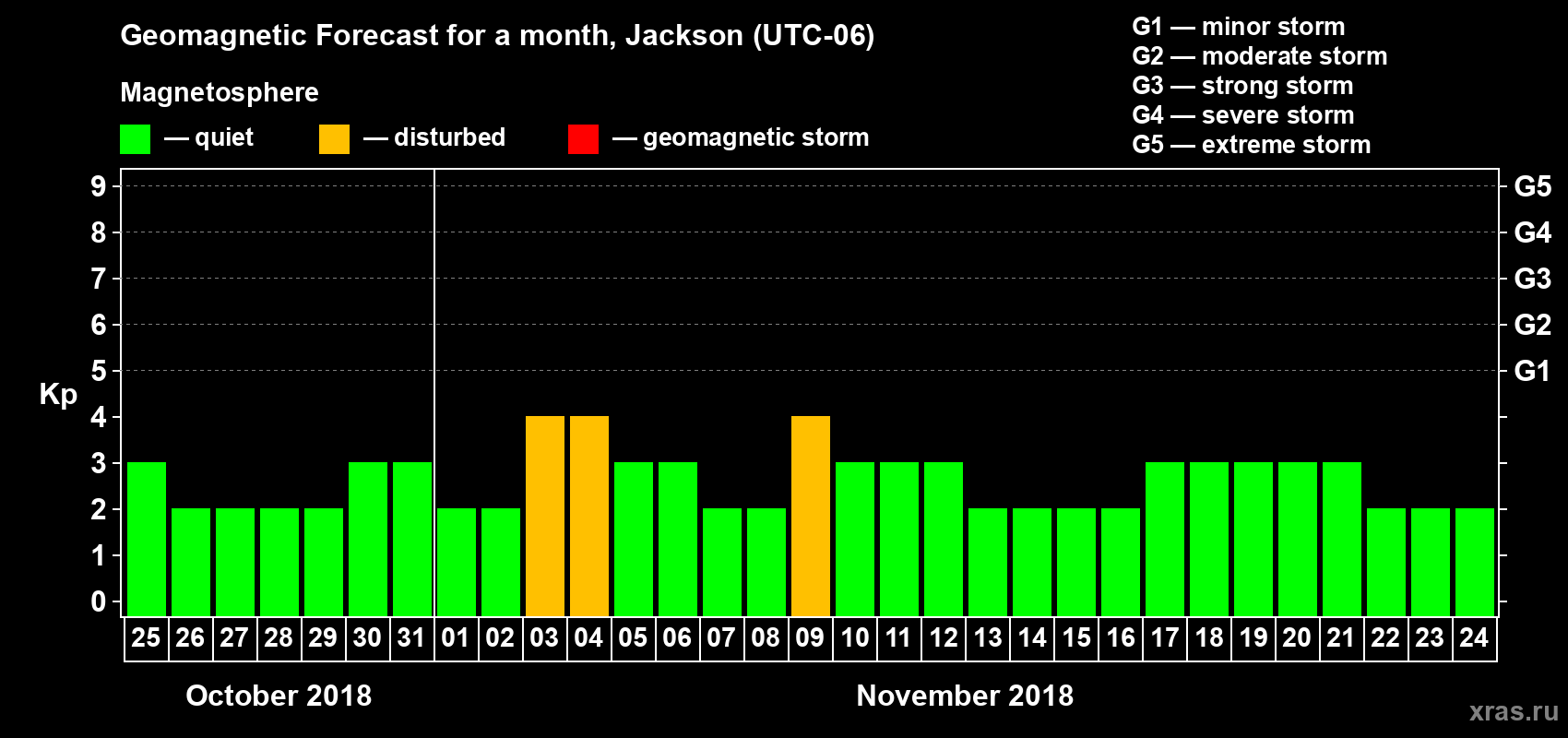 Geomagnetic Forecast for a month, Jackson (UTC-06)

Magnetosphere

— quiet — disturbed — geomagnetic storm

G1 — minor storm
G2 — moderate storm
G3 — strong storm
G4 — severe storm
G5 — extreme storm

Kp

9 8 7 6 5 4 3 2 1 0

G5 G4 G3 G2 G1

25 26 27 28 29 30 31 01 02 03 04 05 06 07 08 09 10 11 12 13 14 15 16 17 18 19 20 21 22 23 24

October 2018

November 2018

xras.ru